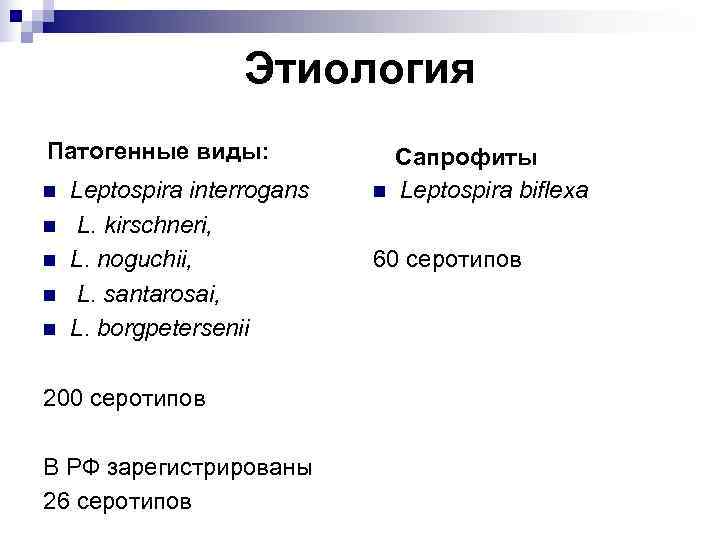 Этиология

Патогенные виды:

- Leptospira interrogans
- L. kirschneri,
- L. noguchii,
- L. santarosai,
- L. borgpetersenii

200 серотипов

В РФ зарегистрированы
26 серотипов

Сапрофиты

- Leptospira biflexa

60 серотипов